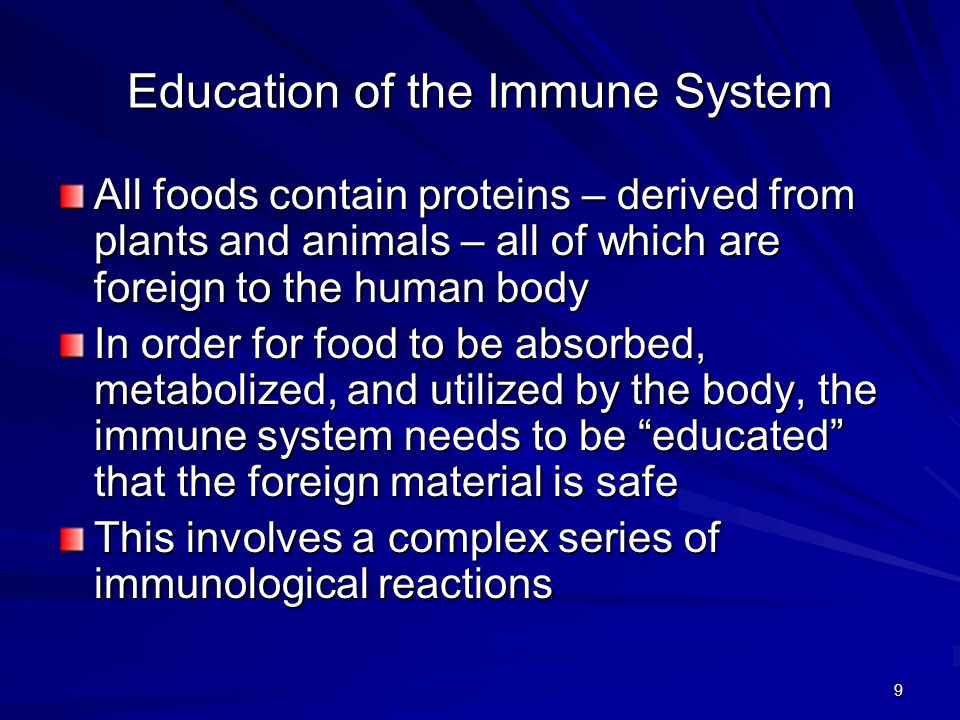 Education of the Immune System

All foods contain proteins – derived from plants and animals – all of which are foreign to the human body

In order for food to be absorbed, metabolized, and utilized by the body, the immune system needs to be “educated” that the foreign material is safe

This involves a complex series of immunological reactions

9